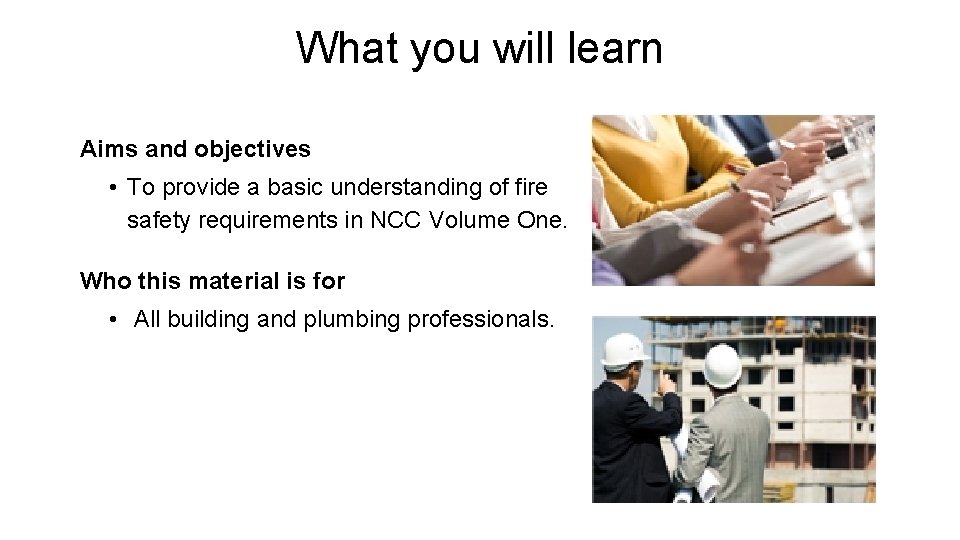 What you will learn

Aims and objectives

• To provide a basic understanding of fire safety requirements in NCC Volume One.

Who this material is for

• All building and plumbing professionals.